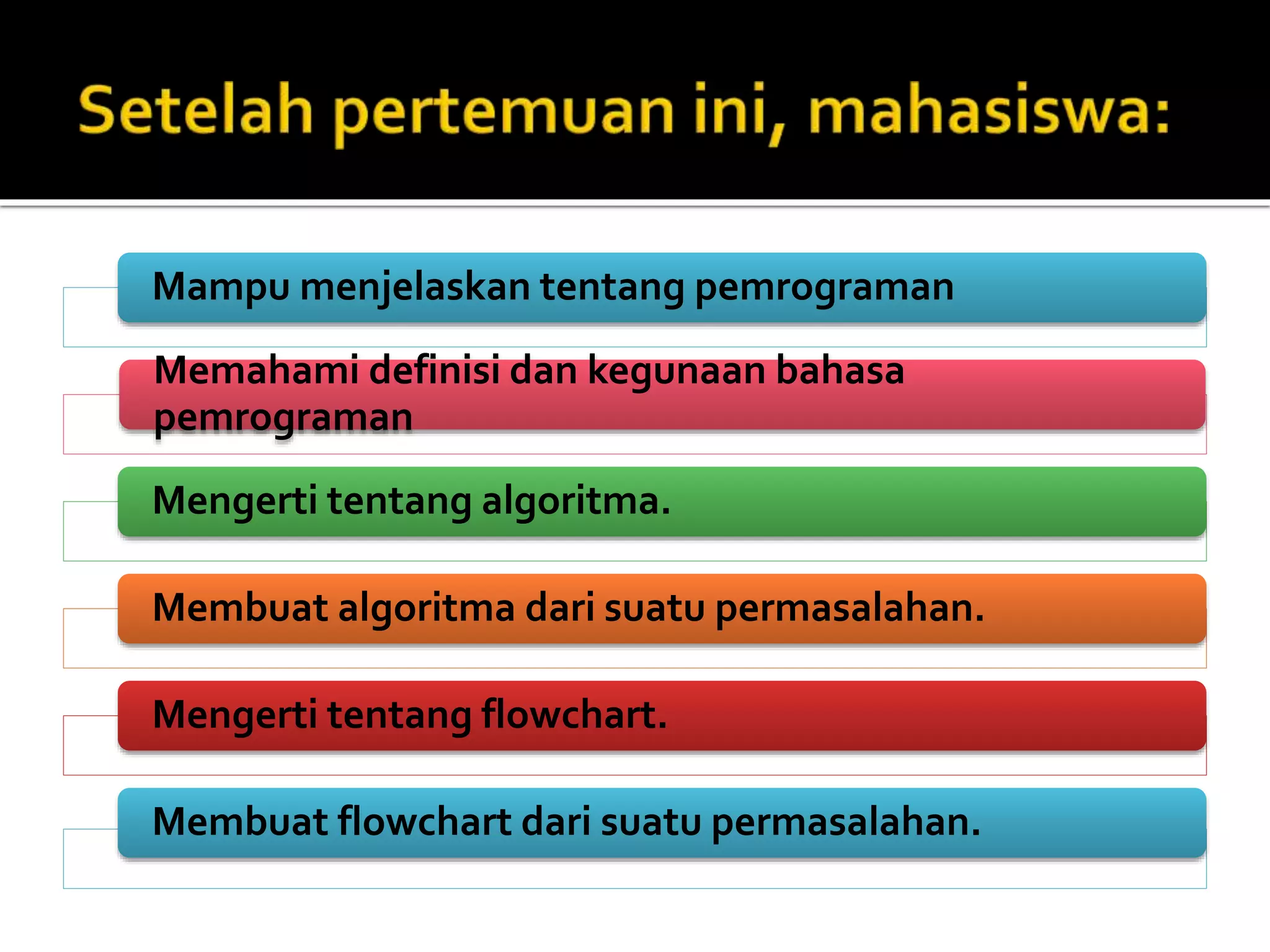 Setelah pertemuan ini, mahasiswa:

Mampu menjelaskan tentang pemrograman

Memahami definisi dan kegunaan bahasa pemrograman

Mengerti tentang algoritma.

Membuat algoritma dari suatu permasalahan.

Mengerti tentang flowchart.

Membuat flowchart dari suatu permasalahan.